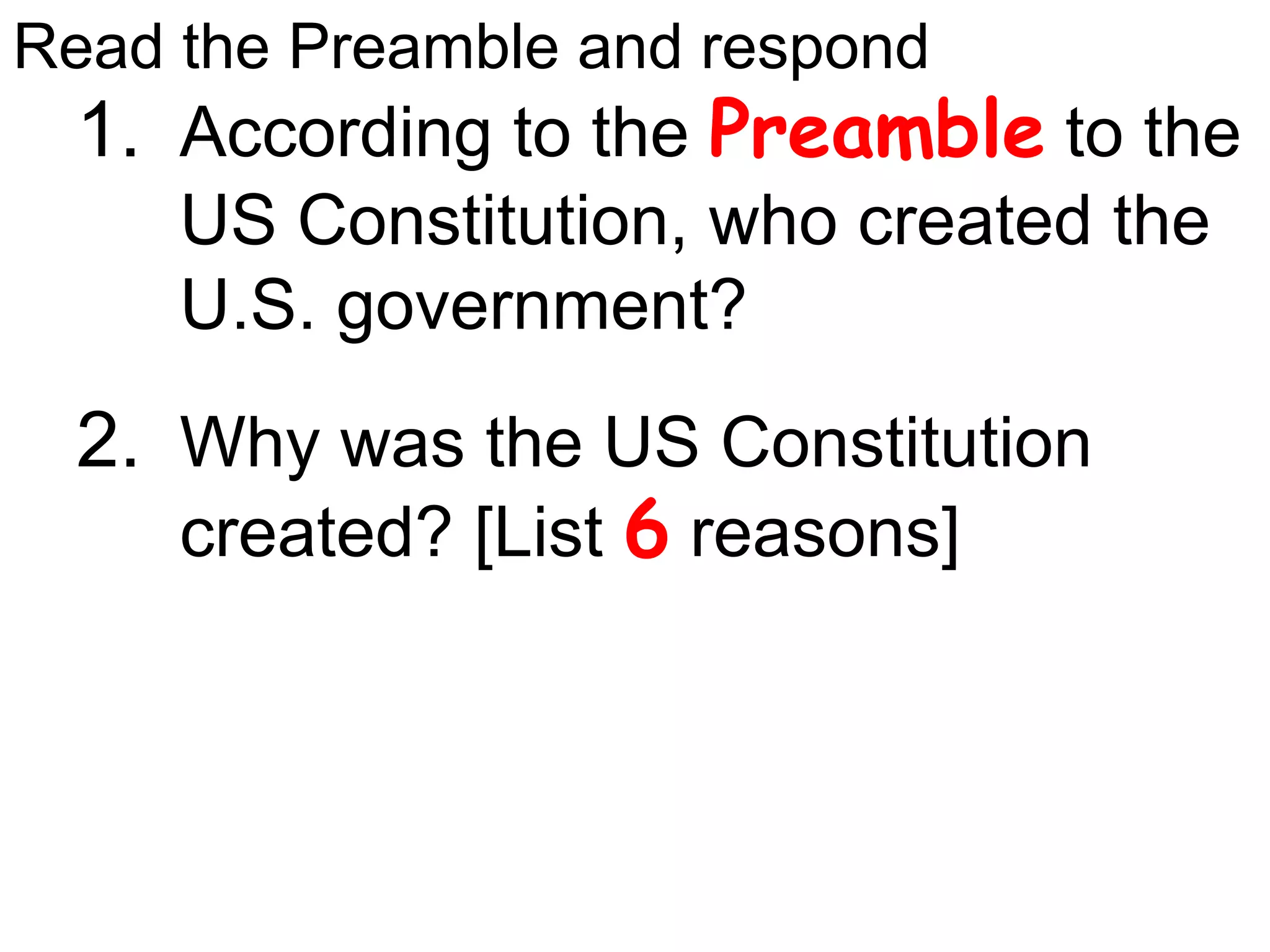 Read the Preamble and respond

1. According to the Preamble to the US Constitution, who created the U.S. government?

2. Why was the US Constitution created? [List 6 reasons]